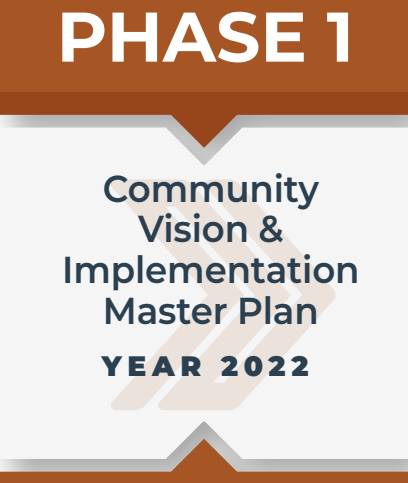 PHASE 1

Community Vision & Implementation Master Plan

YEAR 2022